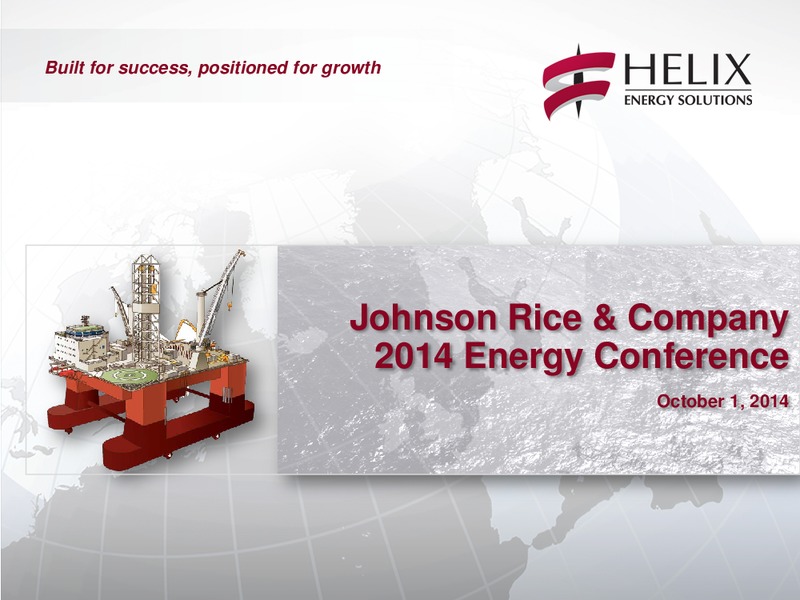 Built for success, positioned for growth

HELIX
ENERGY SOLUTIONS

Johnson Rice & Company
2014 Energy Conference

October 1, 2014